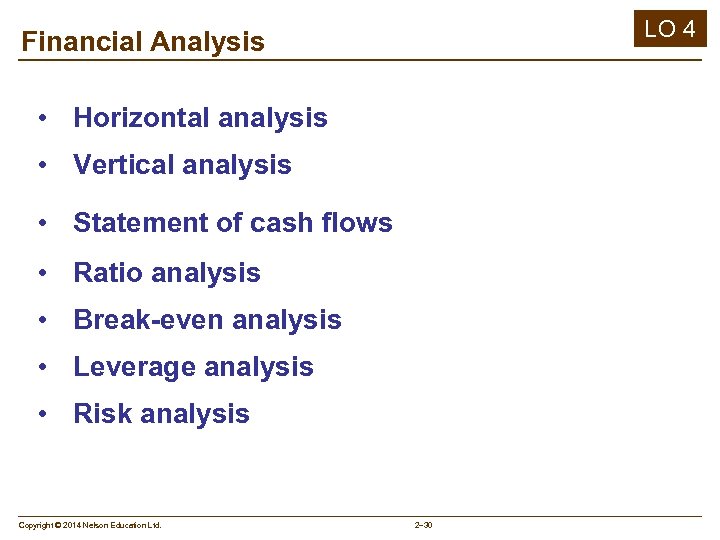 Financial Analysis

LO 4

• Horizontal analysis
• Vertical analysis
• Statement of cash flows
• Ratio analysis
• Break-even analysis
• Leverage analysis
• Risk analysis

Copyright © 2014 Nelson Education Ltd.

2–30